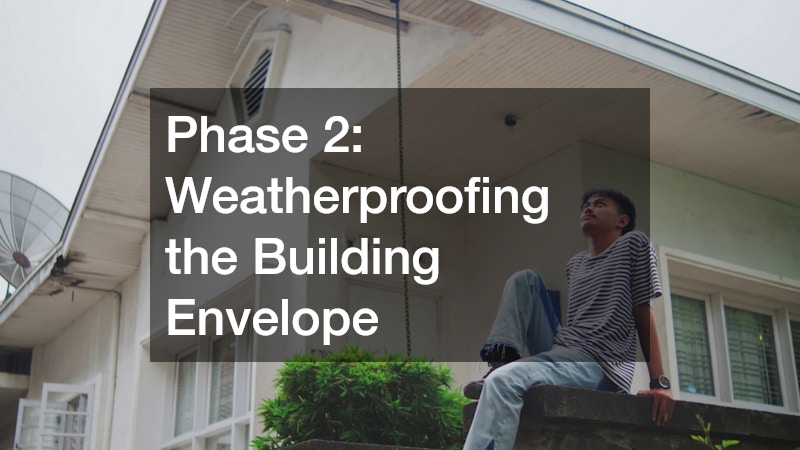 Phase 2: Weatherproofing the Building Envelope